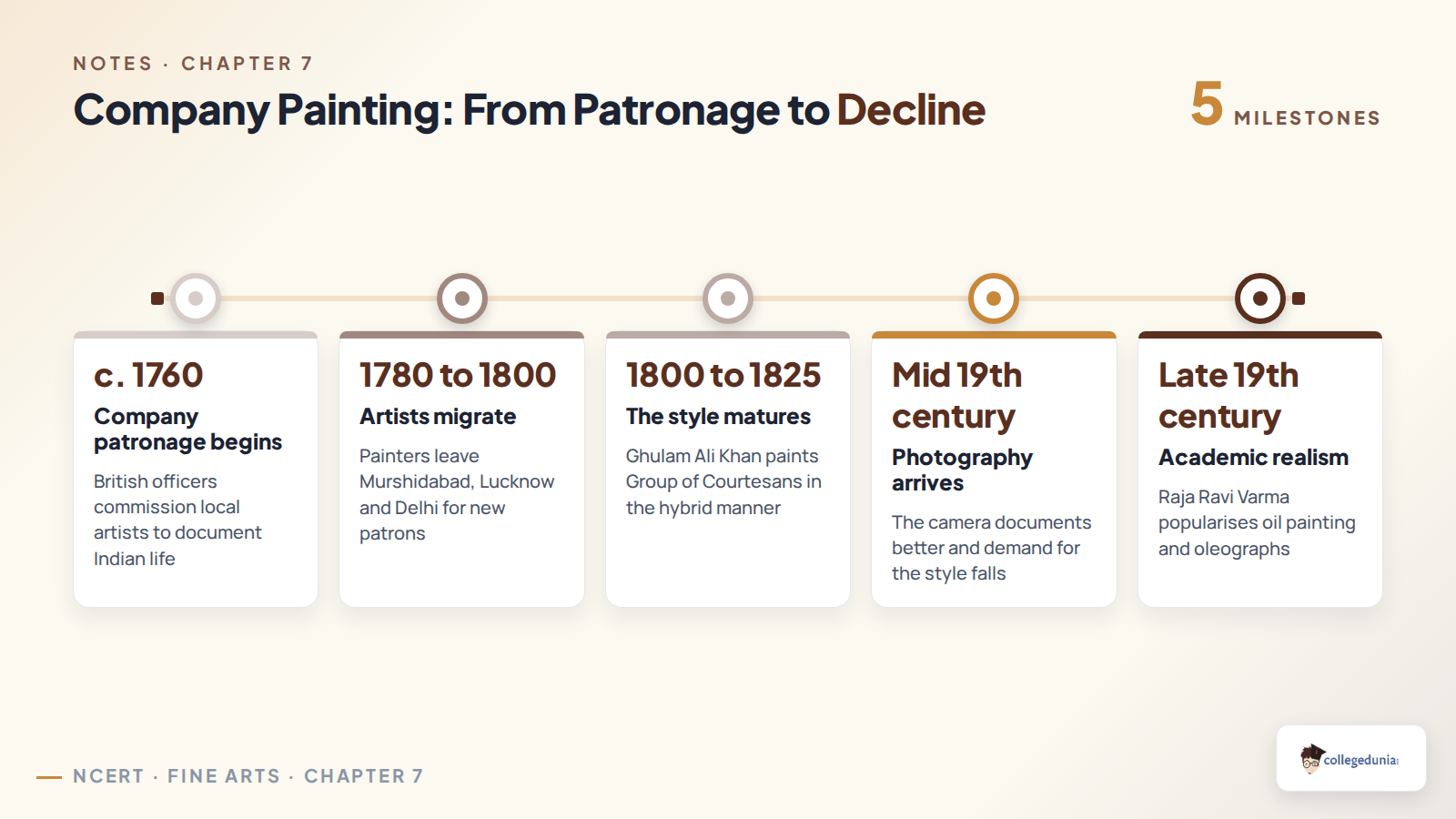 NOTES · CHAPTER 7

Company Painting: From Patronage to Decline

5 MILESTONES

c. 1760
Company patronage begins
British officers commission local artists to document Indian life

1780 to 1800
Artists migrate
Painters leave Murshidabad, Lucknow and Delhi for new patrons

1800 to 1825
The style matures
Ghulam Ali Khan paints Group of Courtesans in the hybrid manner

Mid 19th century
Photography arrives
The camera documents better and demand for the style falls

Late 19th century
Academic realism
Raja Ravi Varma popularises oil painting and oleographs

NCERT · FINE ARTS · CHAPTER 7

collegedunia